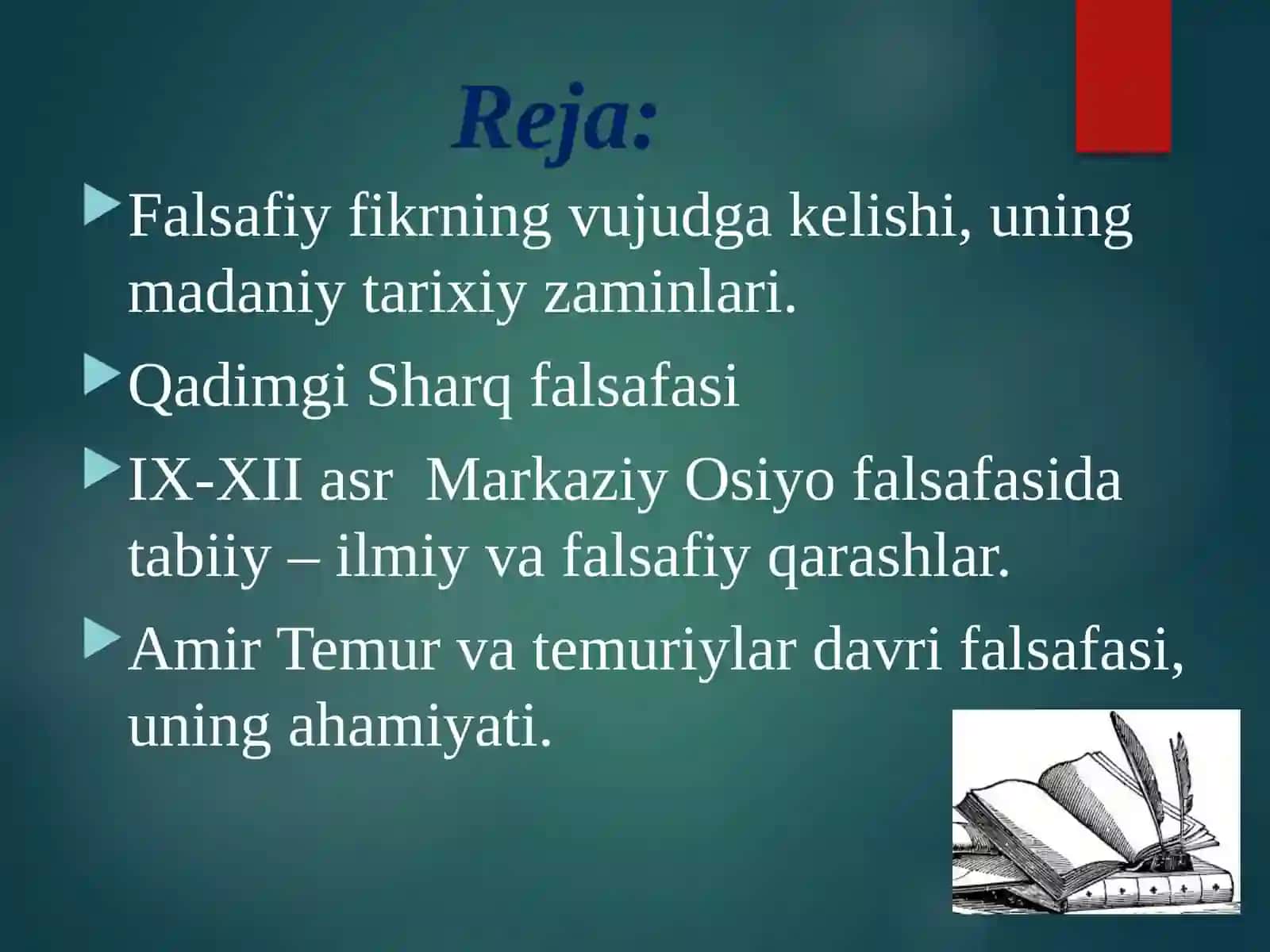 Reja:

Falsafiy fikrning vujudga kelishi, uning madaniy tarixiy zaminlari.

Qadimgi Sharq falsafasi

IX-XII asr  Markaziy Osiyo falsafasida tabiiy – ilmiy va falsafiy qarashlar.

Amir Temur va temuriylar davri falsafasi, uning ahamiyati.